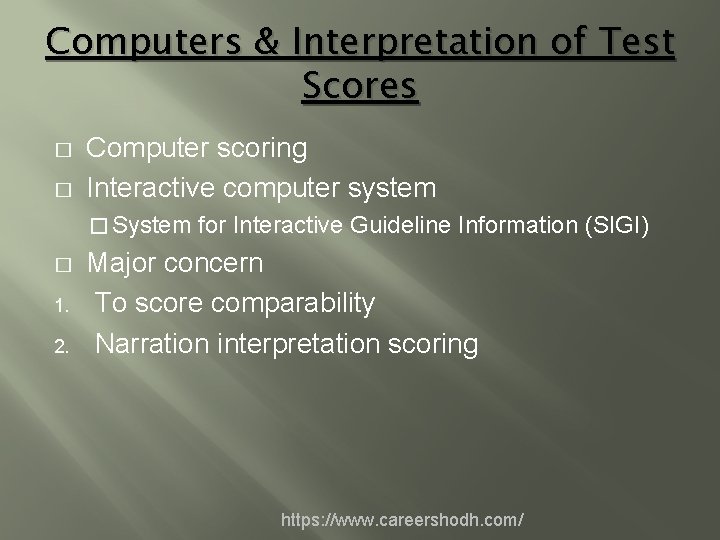 Computers & Interpretation of Test Scores

□ Computer scoring
□ Interactive computer system
□ System for Interactive Guideline Information (SIGI)
□ Major concern
1. To score comparability
2. Narration interpretation scoring

https://www.careershodh.com/